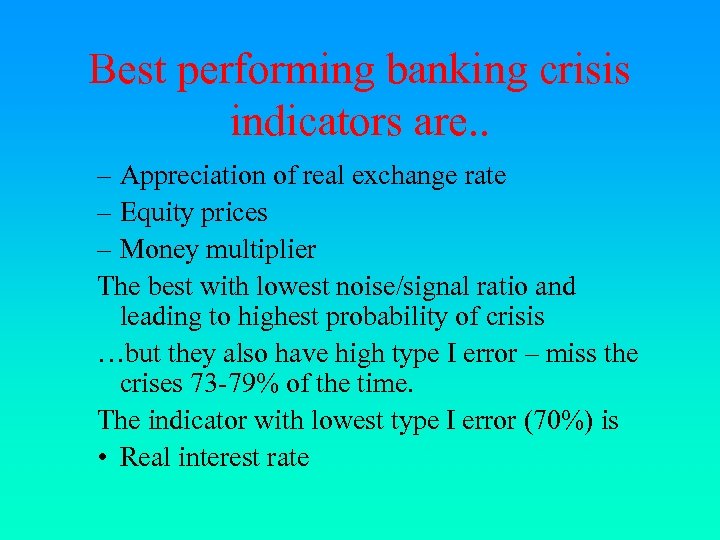 Best performing banking crisis indicators are..

– Appreciation of real exchange rate
– Equity prices
– Money multiplier

The best with lowest noise/signal ratio and leading to highest probability of crisis

…but they also have high type I error – miss the crises 73-79% of the time.

The indicator with lowest type I error (70%) is

• Real interest rate